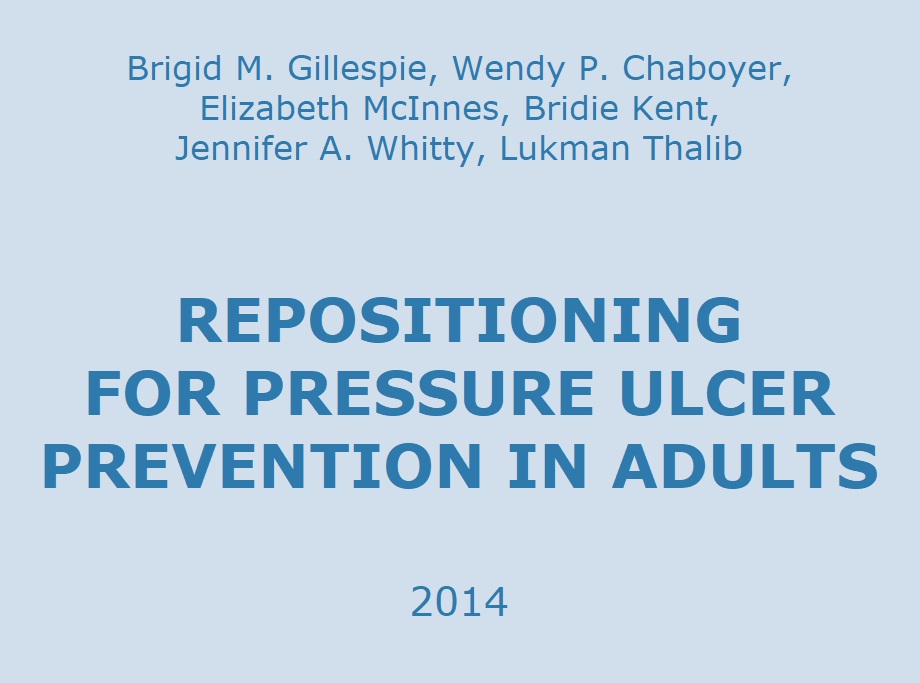 Brigid M. Gillespie, Wendy P. Chaboyer, Elizabeth McInnes, Bridie Kent, Jennifer A. Whitty, Lukman Thalib

REPOSITIONING FOR PRESSURE ULCER PREVENTION IN ADULTS

2014